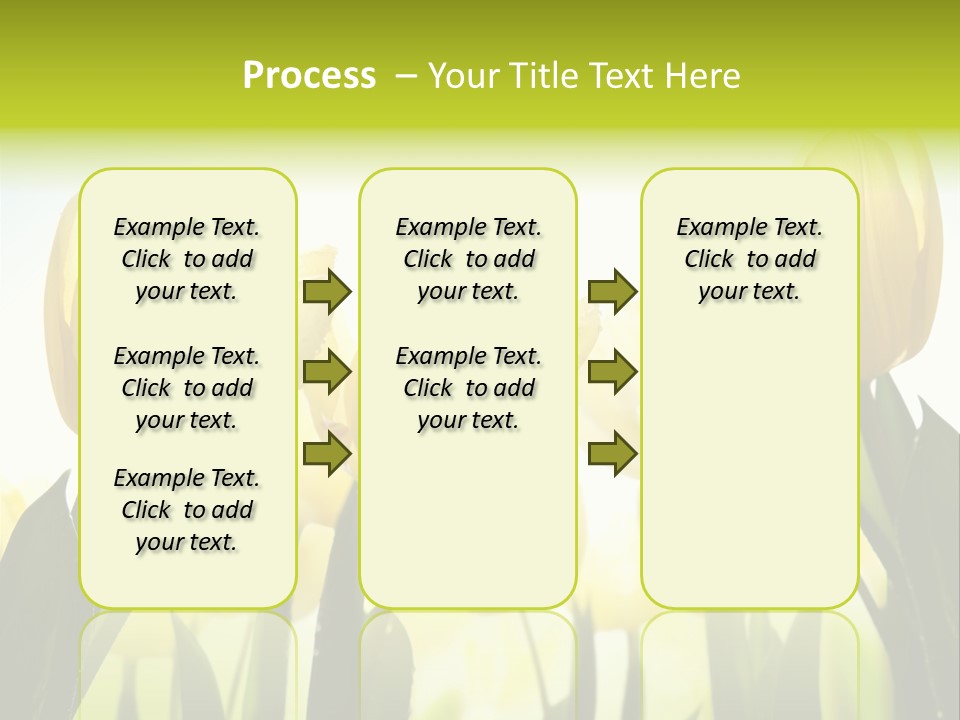 Process – Your Title Text Here

Example Text. Click to add your text.

Example Text. Click to add your text.

Example Text. Click to add your text.

Example Text. Click to add your text.

Example Text. Click to add your text.

Example Text. Click to add your text.